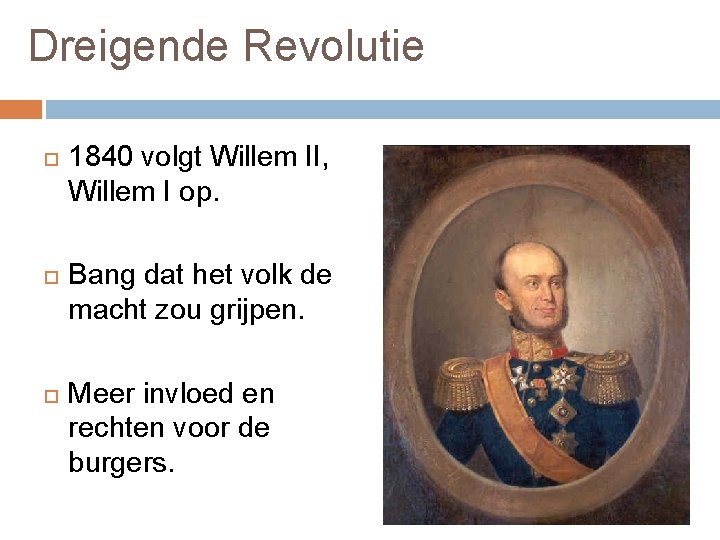 Dreigende Revolutie

1840 volgt Willem II, Willem I op.

Bang dat het volk de macht zou grijpen.

Meer invloed en rechten voor de burgers.